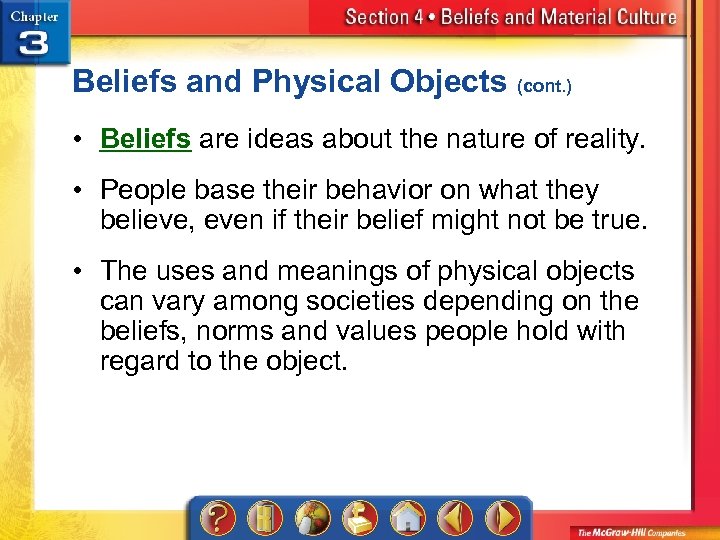 Chapter 3

Section 4 • Beliefs and Material Culture

Beliefs and Physical Objects (cont.)

• Beliefs are ideas about the nature of reality.

• People base their behavior on what they believe, even if their belief might not be true.

• The uses and meanings of physical objects can vary among societies depending on the beliefs, norms and values people hold with regard to the object.

The McGraw-Hill Companies